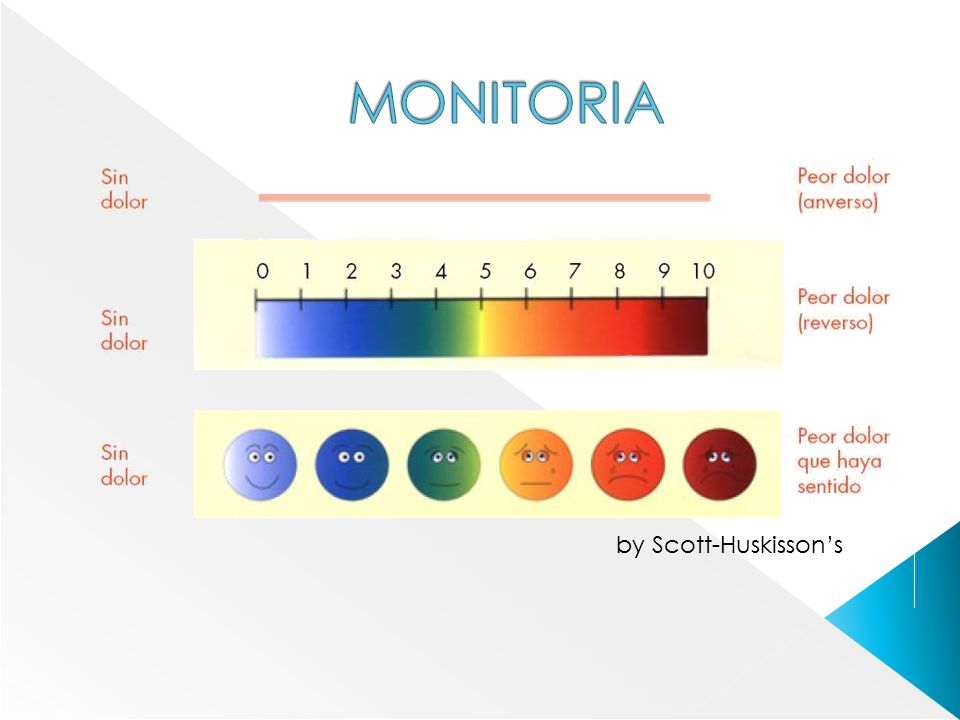 MONITORIA

Sin dolor

Peor dolor (anverso)

0 1 2 3 4 5 6 7 8 9 10

Sin dolor

Peor dolor (reverso)

Sin dolor

Peor dolor que haya sentido

by Scott-Huskisson's